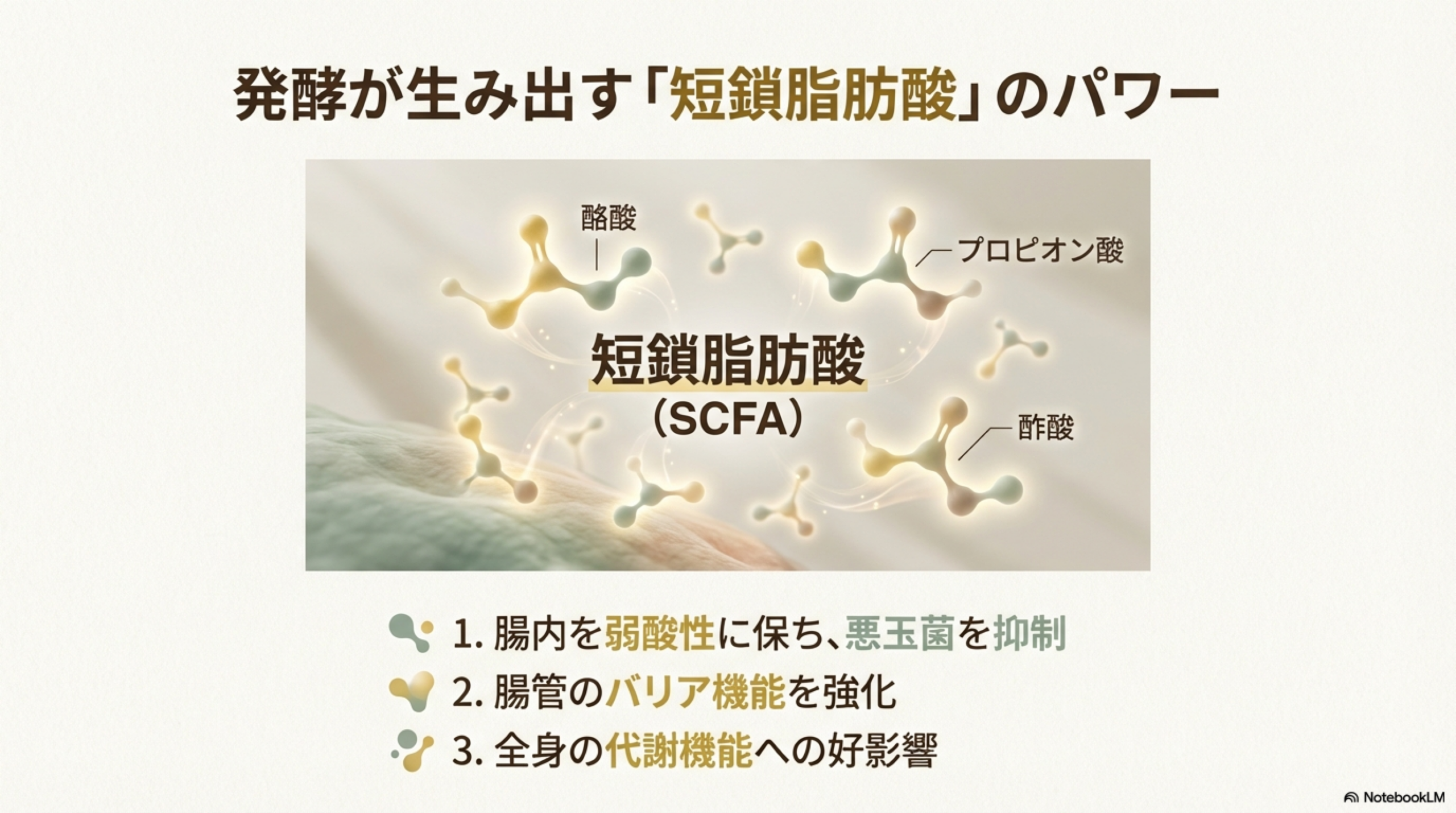 発酵が生み出す「短鎖脂肪酸」のパワー

酪酸

プロピオン酸

短鎖脂肪酸
（SCFA）

酢酸

1. 腸内を弱酸性に保ち、悪玉菌を抑制
2. 腸管のバリア機能を強化
3. 全身の代謝機能への好影響

NotebookLM